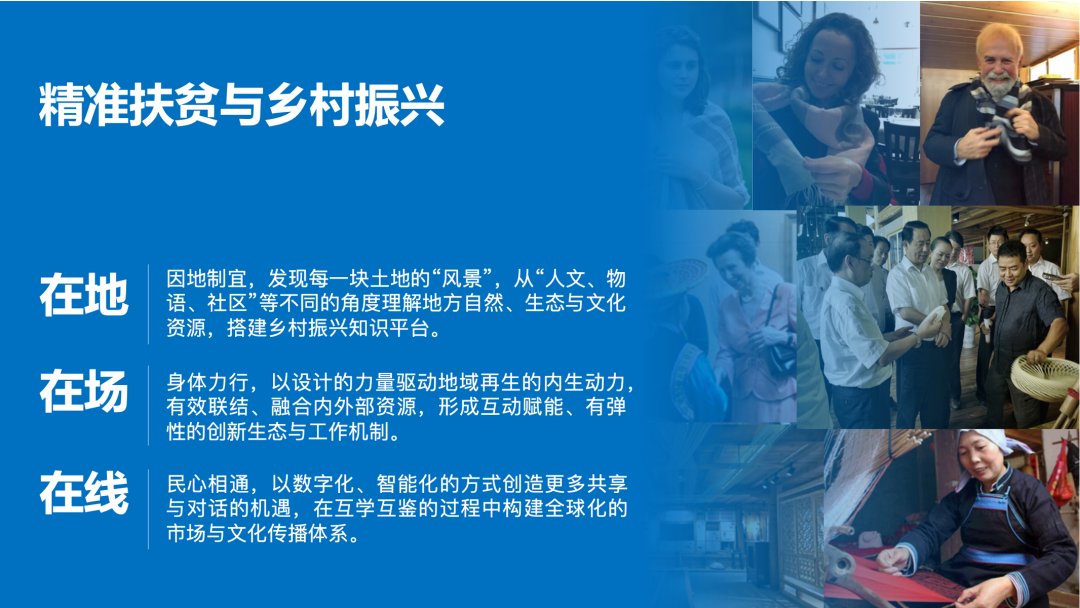 精准扶贫与乡村振兴

在地

因地制宜，发现每一块土地的“风景”，从“人文、物语、社区”等不同的角度理解地方自然、生态与文化资源，搭建乡村振兴知识平台。

在场

身体力行，以设计的力量驱动地域再生的内生动力，有效联结、融合内外部资源，形成互动赋能、有弹性的创新生态与工作机制。

在线

民心相通，以数字化、智能化的方式创造更多共享与对话的机遇，在互学互鉴的过程中构建全球化的市场与文化传播体系。